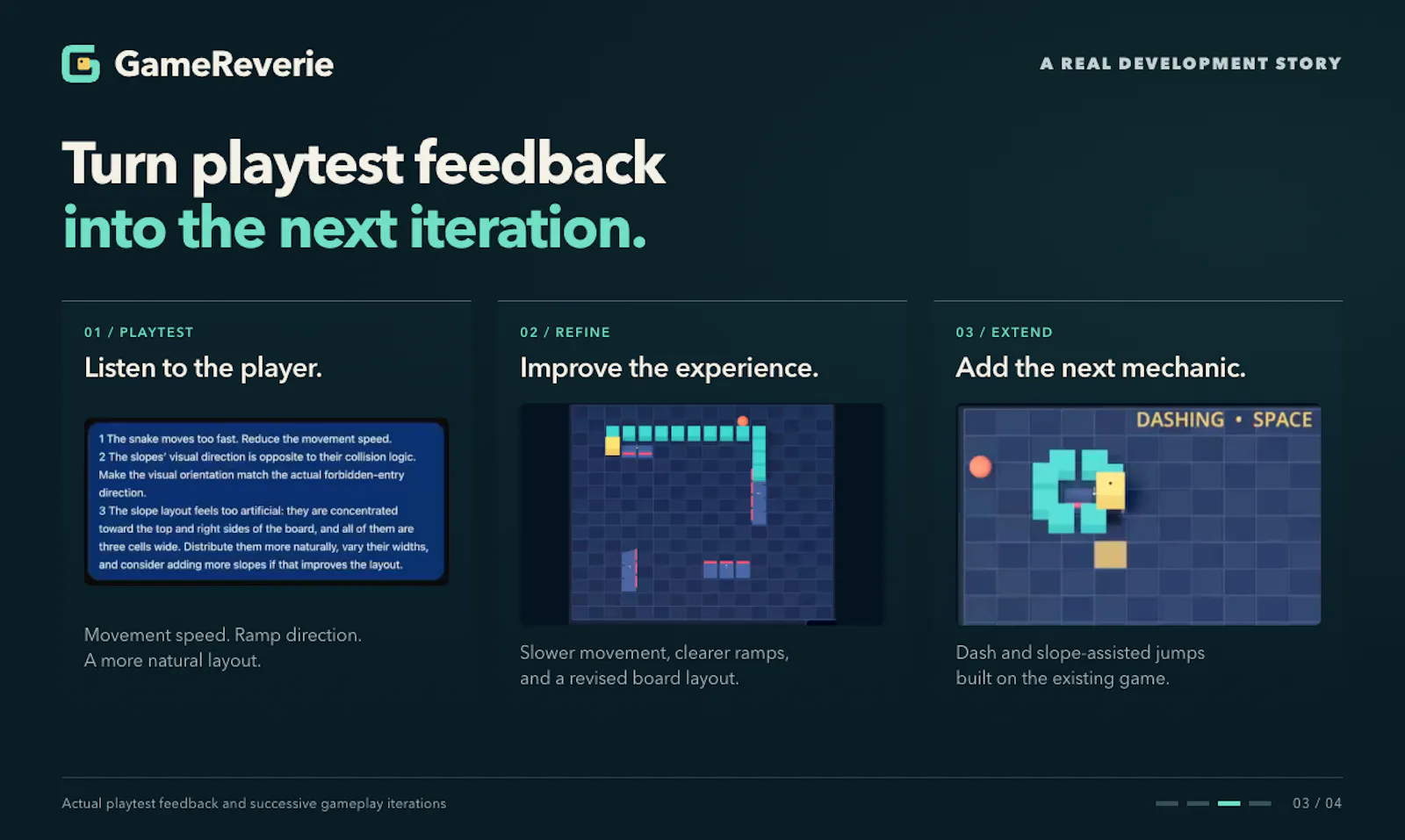 GameReverie

A REAL DEVELOPMENT STORY

Turn playtest feedback
into the next iteration.

01 / PLAYTEST

Listen to the player.

1 The snake moves too fast. Reduce the movement speed.
2 The slopes' visual direction is opposite to their collision logic. Make the visual orientation match the actual forbidden-entry direction.
3 The slope layout feels too artificial: they are concentrated toward the top and right sides of the board, and all of them are three cells wide. Distribute them more naturally, vary their widths, and consider adding more slopes if that improves the layout.

Movement speed. Ramp direction.
A more natural layout.

02 / REFINE

Improve the experience.

Slower movement, clearer ramps, and a revised board layout.

03 / EXTEND

Add the next mechanic.

DASHING • SPACE

Dash and slope-assisted jumps built on the existing game.

Actual playtest feedback and successive gameplay iterations

03 / 04